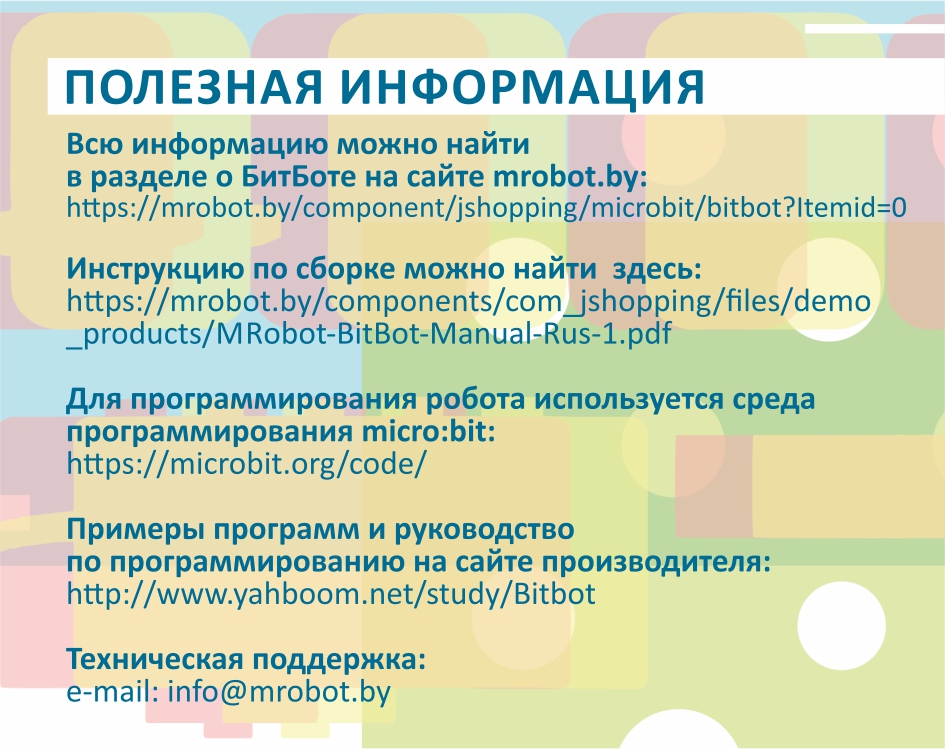 ПОЛЕЗНАЯ ИНФОРМАЦИЯ

Всю информацию можно найти в разделе о БитБоте на сайте mrobot.by:
https://mrobot.by/component/jshopping/microbit/bitbot?Itemid=0

Инструкцию по сборке можно найти здесь:
https://mrobot.by/components/com_jshopping/files/demo_products/MRobot-BitBot-Manual-Rus-1.pdf

Для программирования робота используется среда программирования micro:bit:
https://microbit.org/code/

Примеры программ и руководство по программированию на сайте производителя:
http://www.yahboom.net/study/Bitbot

Техническая поддержка:
e-mail: info@mrobot.by